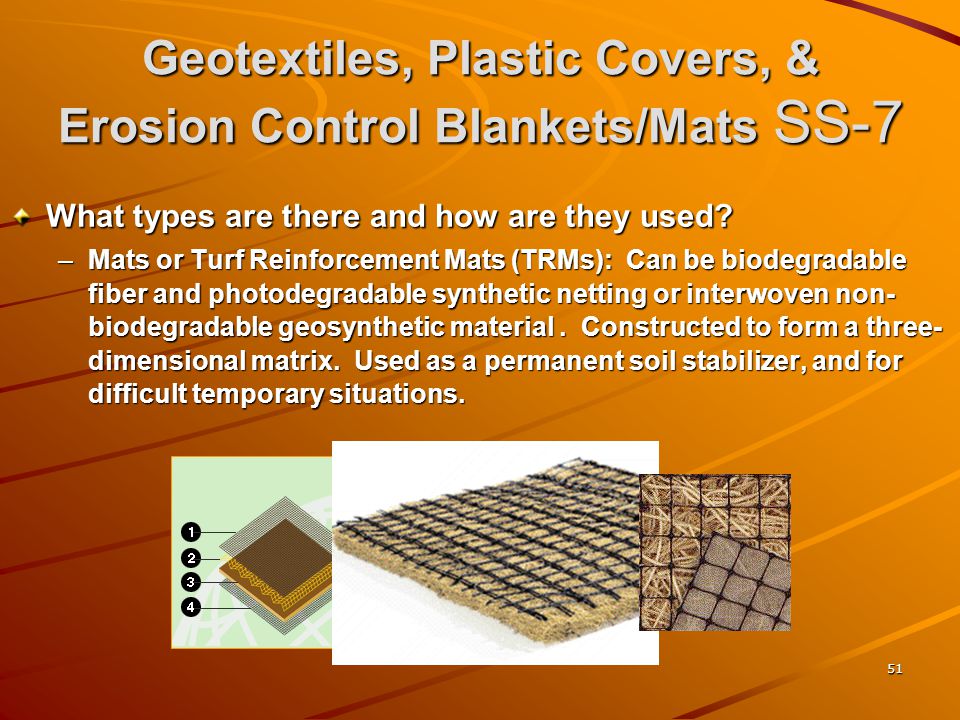 Geotextiles, Plastic Covers, & Erosion Control Blankets/Mats SS-7

What types are there and how are they used?

– Mats or Turf Reinforcement Mats (TRMs): Can be biodegradable fiber and photodegradable synthetic netting or interwoven non-biodegradable geosynthetic material . Constructed to form a three-dimensional matrix. Used as a permanent soil stabilizer, and for difficult temporary situations.

1
2
3
4

51